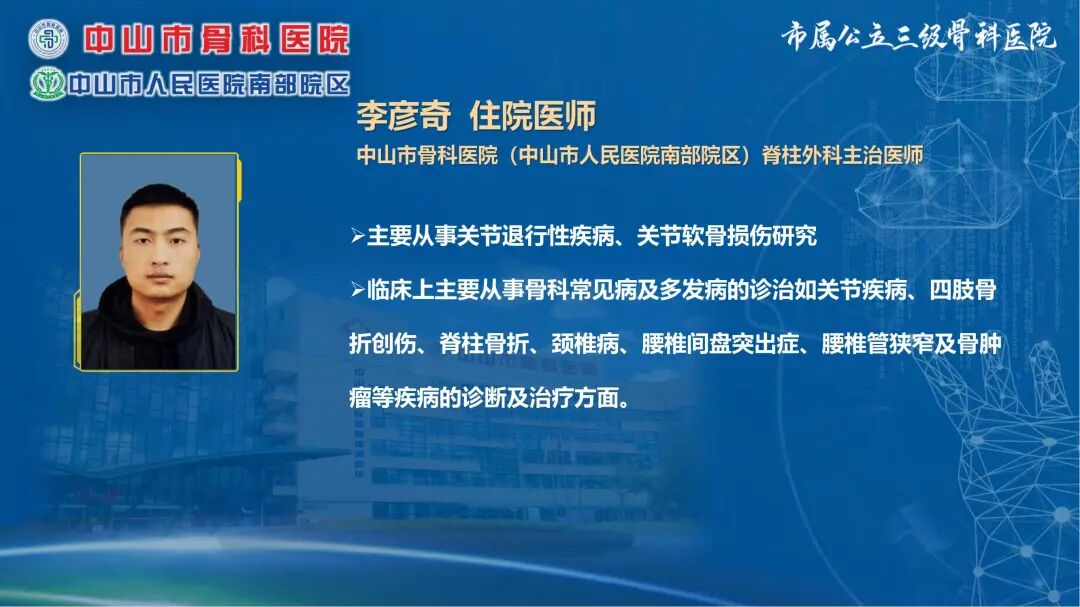 中山市骨科医院
中山市人民医院南部院区

市属公立三级骨科医院

李彦奇 住院医师
中山市骨科医院（中山市人民医院南部院区）脊柱外科主治医师

➢主要从事关节退行性疾病、关节软骨损伤研究

➢临床上主要从事骨科常见病及多发病的诊治如关节疾病、四肢骨折创伤、脊柱骨折、颈椎病、腰椎间盘突出症、腰椎管狭窄及骨肿瘤等疾病的诊断及治疗方面。